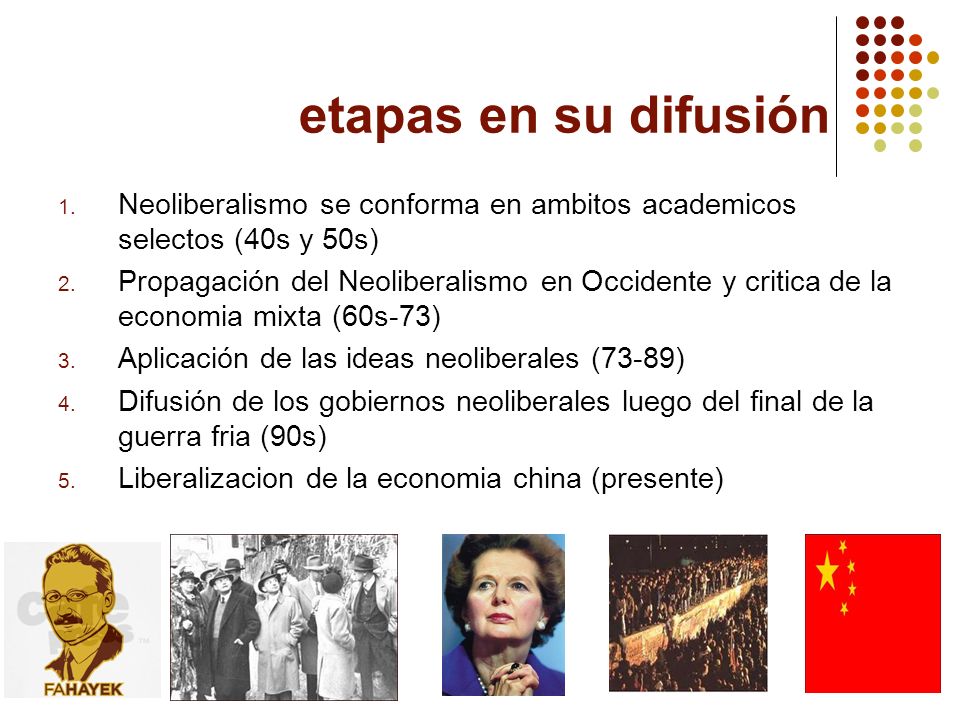 etapas en su difusión

1. Neoliberalismo se conforma en ambitos academicos selectos (40s y 50s)
2. Propagación del Neoliberalismo en Occidente y critica de la economia mixta (60s-73)
3. Aplicación de las ideas neoliberales (73-89)
4. Difusión de los gobiernos neoliberales luego del final de la guerra fria (90s)
5. Liberalizacion de la economia china (presente)

FAHAYEK